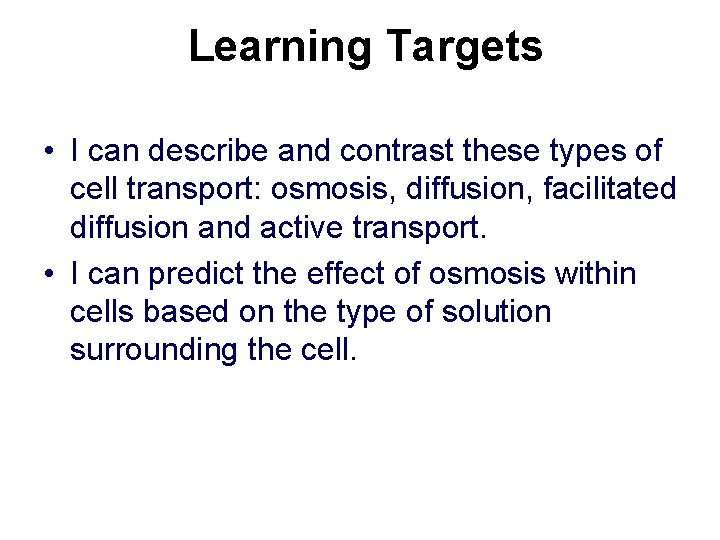 Learning Targets

• I can describe and contrast these types of cell transport: osmosis, diffusion, facilitated diffusion and active transport.
• I can predict the effect of osmosis within cells based on the type of solution surrounding the cell.